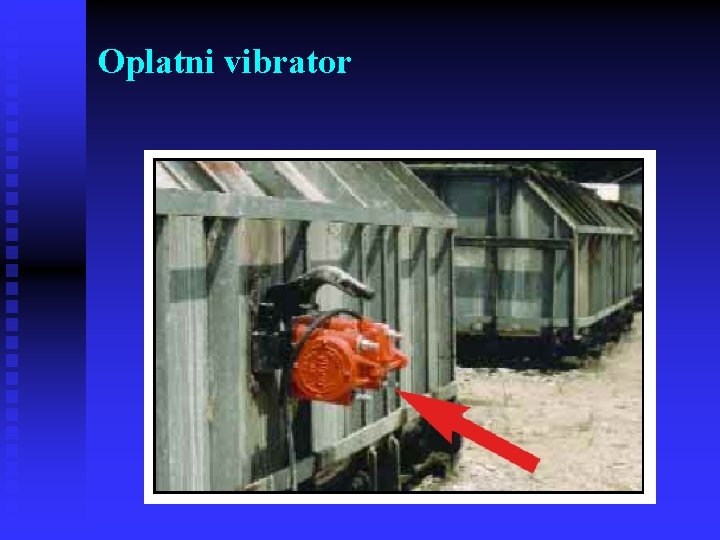 Oplatni vibrator